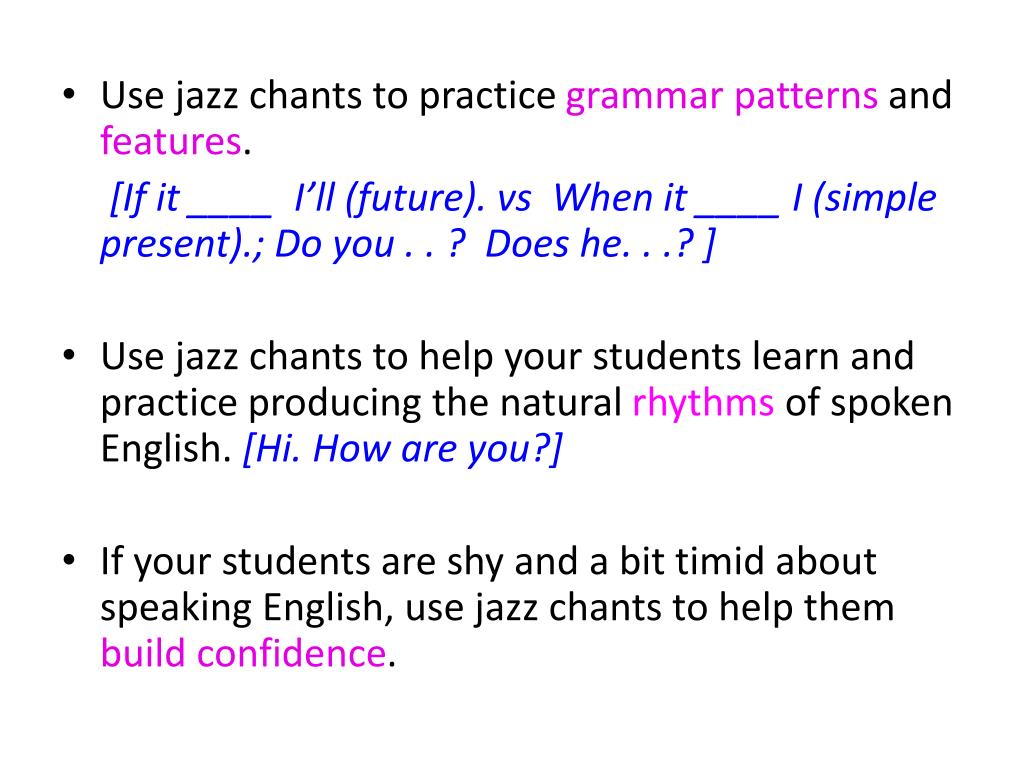 • Use jazz chants to practice grammar patterns and features.

[If it ____ I'll (future). vs When it ____ I (simple present).; Do you . . ? Does he. . .? ]

• Use jazz chants to help your students learn and practice producing the natural rhythms of spoken English. [Hi. How are you?]

• If your students are shy and a bit timid about speaking English, use jazz chants to help them build confidence.